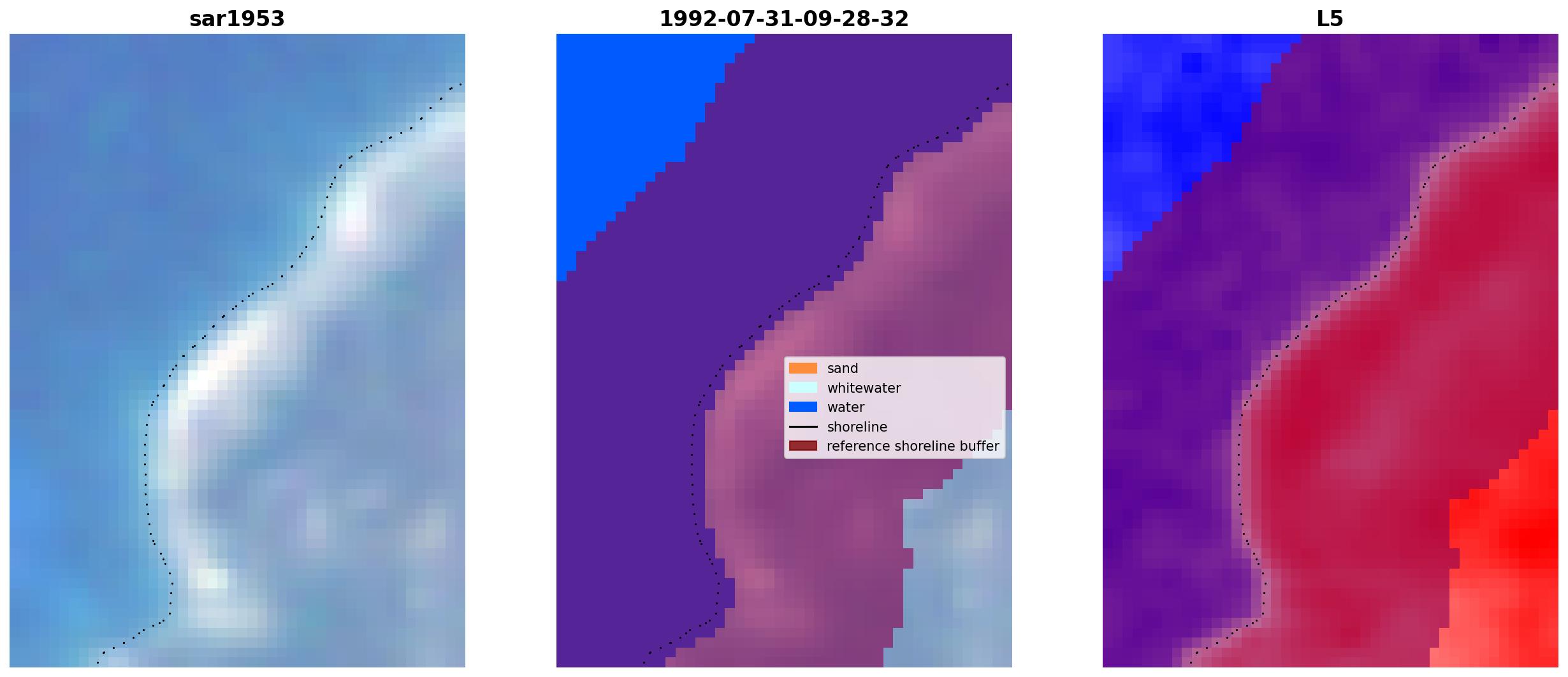 sar1953

1992-07-31-09-28-32

sand
whitewater
water
shoreline
reference shoreline buffer

L5